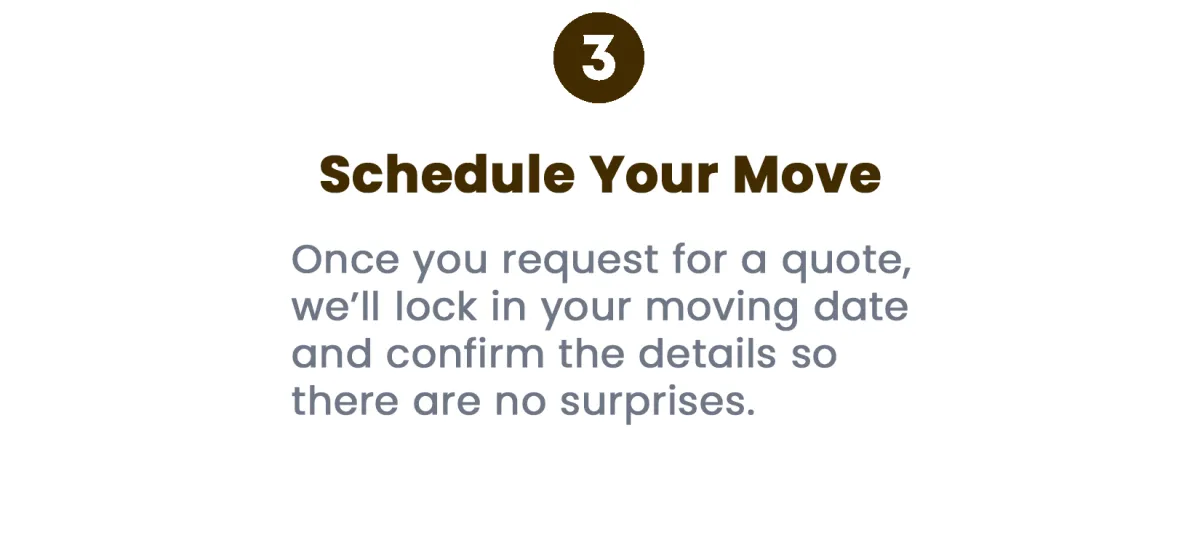 3

Schedule Your Move

Once you request for a quote, we’ll lock in your moving date and confirm the details so there are no surprises.